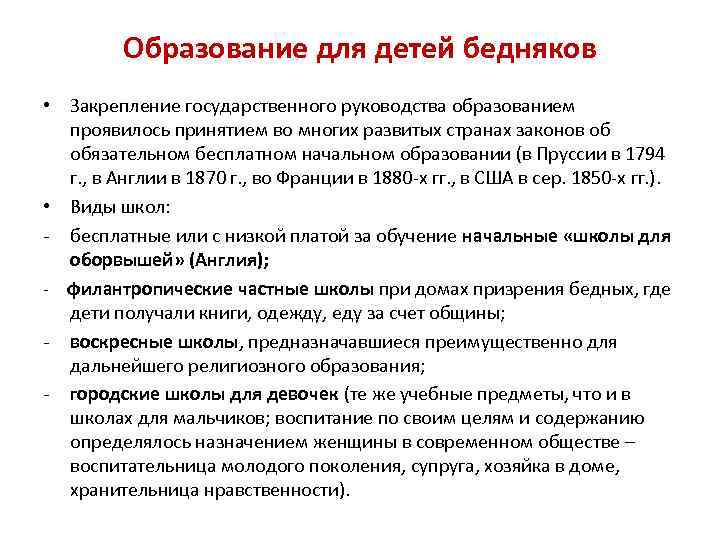 Образование для детей бедняков

• Закрепление государственного руководства образованием проявилось принятием во многих развитых странах законов об обязательном бесплатном начальном образовании (в Пруссии в 1794 г., в Англии в 1870 г., во Франции в 1880-х гг., в США в сер. 1850-х гг.).

• Виды школ:

- бесплатные или с низкой платой за обучение начальные «школы для оборвышей» (Англия);

- филантропические частные школы при домах призрения бедных, где дети получали книги, одежду, еду за счет общины;

- воскресные школы, предназначавшиеся преимущественно для дальнейшего религиозного образования;

- городские школы для девочек (те же учебные предметы, что и в школах для мальчиков; воспитание по своим целям и содержанию определялось назначением женщины в современном обществе – воспитательница молодого поколения, супруга, хозяйка в доме, хранительница нравственности).